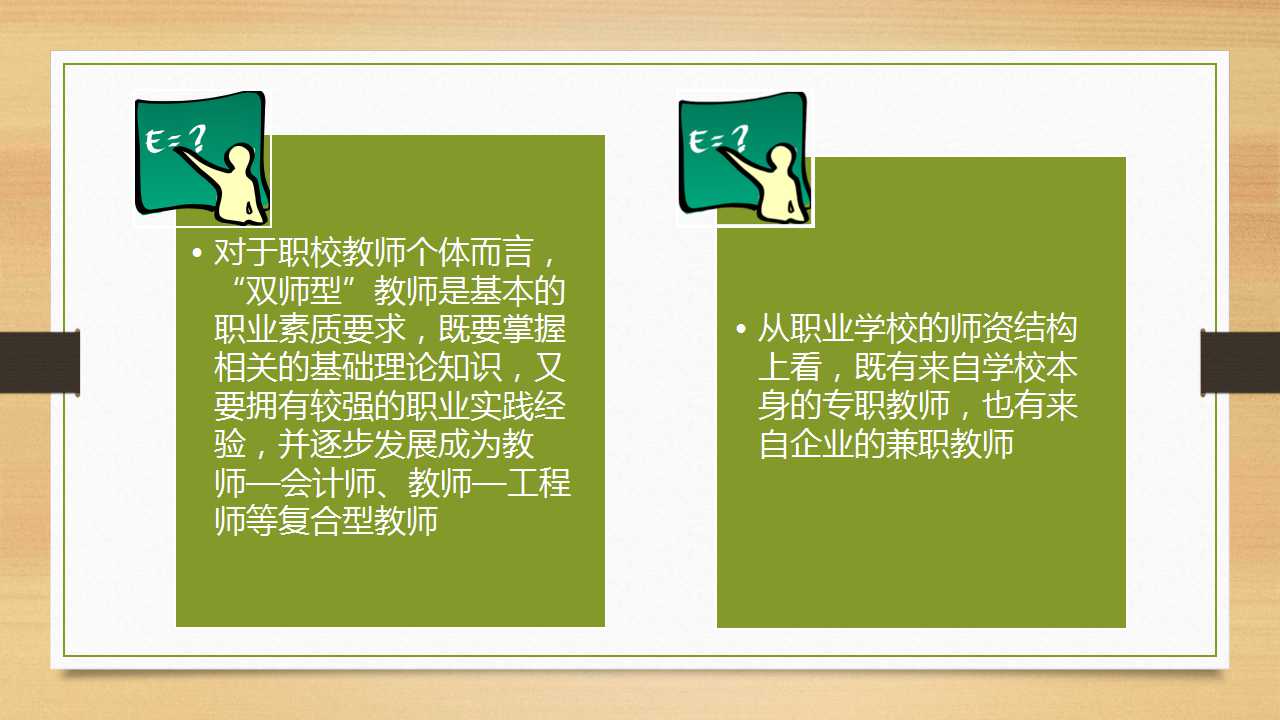 E=?

• 对于职校教师个体而言，“双师型”教师是基本的职业素质要求，既要掌握相关的基础理论知识，又要拥有较强的职业实践经验，并逐步发展成为教师—会计师、教师—工程师等复合型教师

E=?

• 从职业学校的师资结构上看，既有来自学校本身的专职教师，也有来自企业的兼职教师